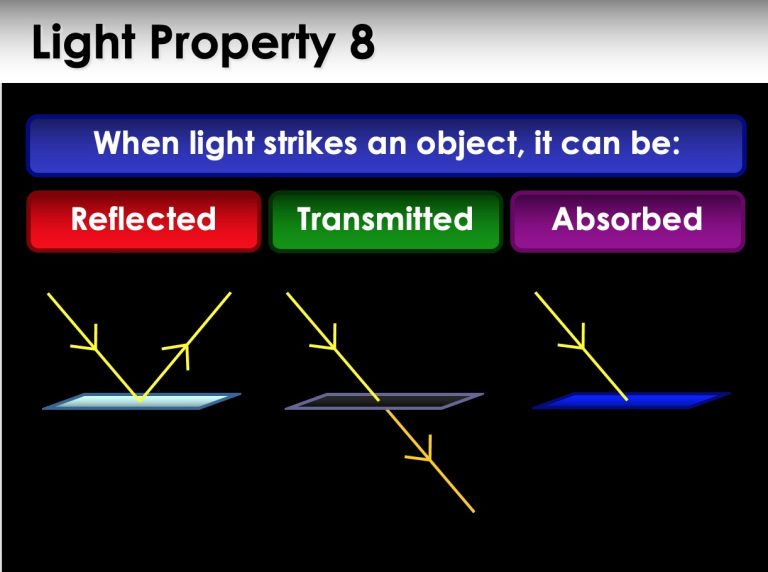 Light Property 8

When light strikes an object, it can be:

Reflected

Transmitted

Absorbed